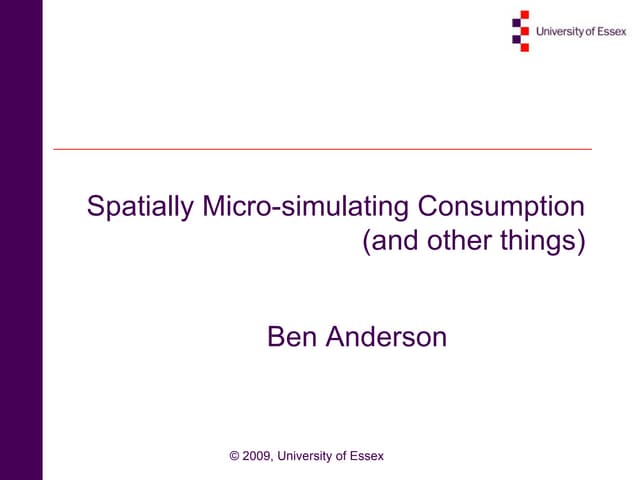 University of Essex

Spatially Micro-simulating Consumption (and other things)

Ben Anderson

© 2009, University of Essex